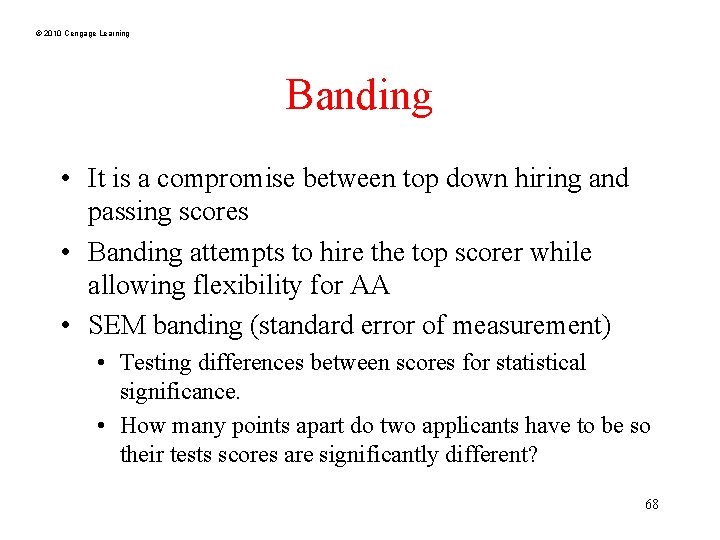 © 2010 Cengage Learning

Banding

• It is a compromise between top down hiring and passing scores
• Banding attempts to hire the top scorer while allowing flexibility for AA
• SEM banding (standard error of measurement)
  • Testing differences between scores for statistical significance.
  • How many points apart do two applicants have to be so their tests scores are significantly different?

68